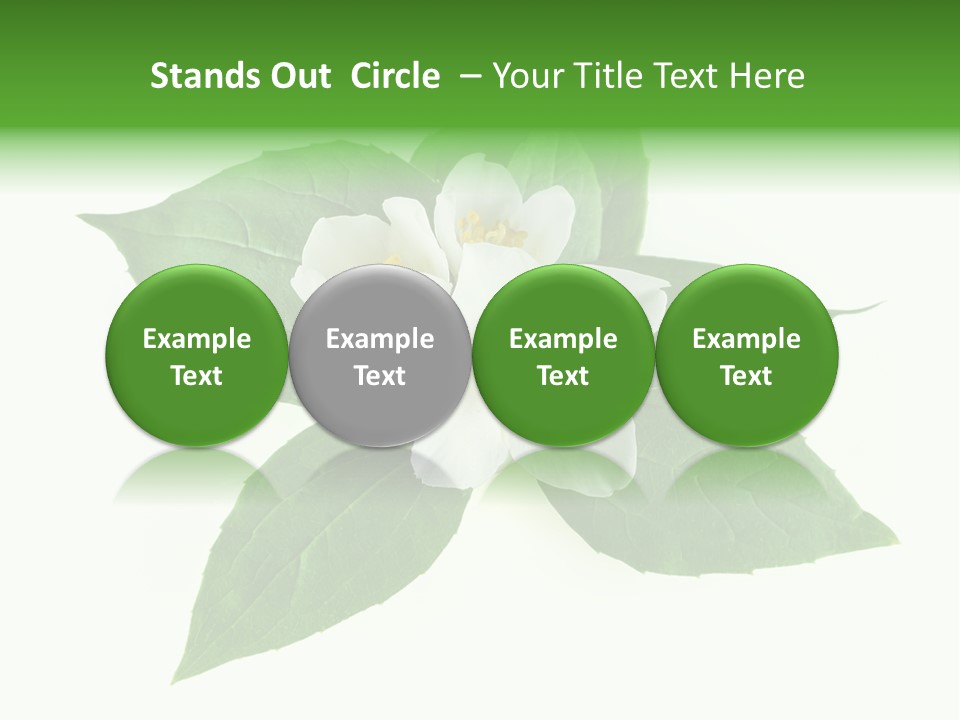 Stands Out Circle – Your Title Text Here

Example Text

Example Text

Example Text

Example Text